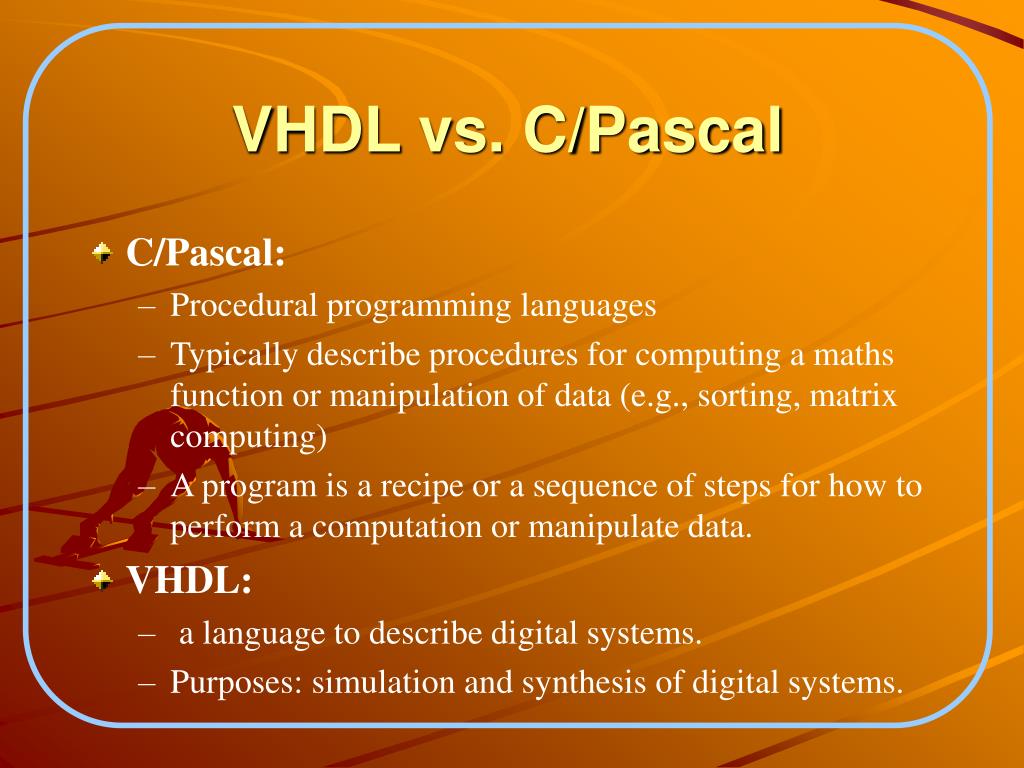 VHDL vs. C/Pascal

C/Pascal:

– Procedural programming languages

– Typically describe procedures for computing a maths function or manipulation of data (e.g., sorting, matrix computing)

– A program is a recipe or a sequence of steps for how to perform a computation or manipulate data.

VHDL:

– a language to describe digital systems.

– Purposes: simulation and synthesis of digital systems.